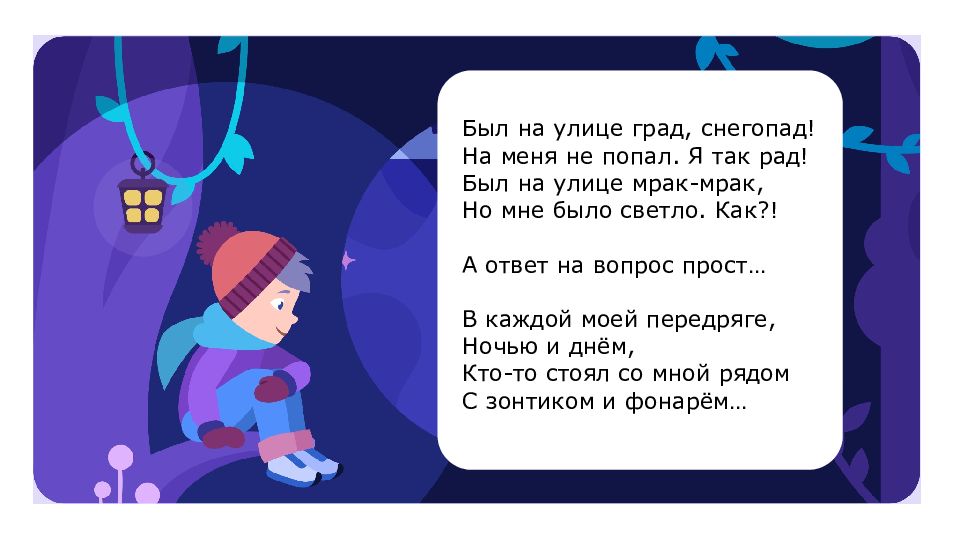 Был на улице град, снегопад!
На меня не попал. Я так рад!
Был на улице мрак-мрак,
Но мне было светло. Как?!

А ответ на вопрос прост…

В каждой моей передряге,
Ночью и днём,
Кто-то стоял со мной рядом
С зонтиком и фонарём…